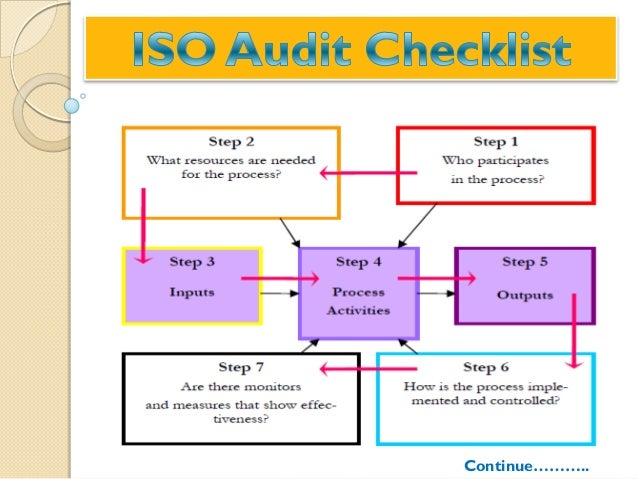 ISO Audit Checklist

Step 2
What resources are needed for the process?

Step 1
Who participates in the process?

Step 3
Inputs

Step 4
Process Activities

Step 5
Outputs

Step 7
Are there monitors and measures that show effectiveness?

Step 6
How is the process implemented and controlled?

Continue………..